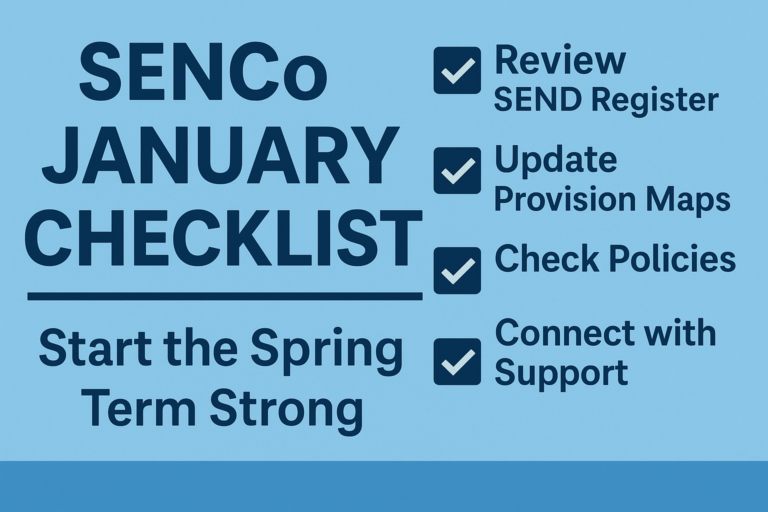 SENCo JANUARY CHECKLIST

Start the Spring Term Strong

Review SEND Register

Update Provision Maps

Check Policies

Connect with Support